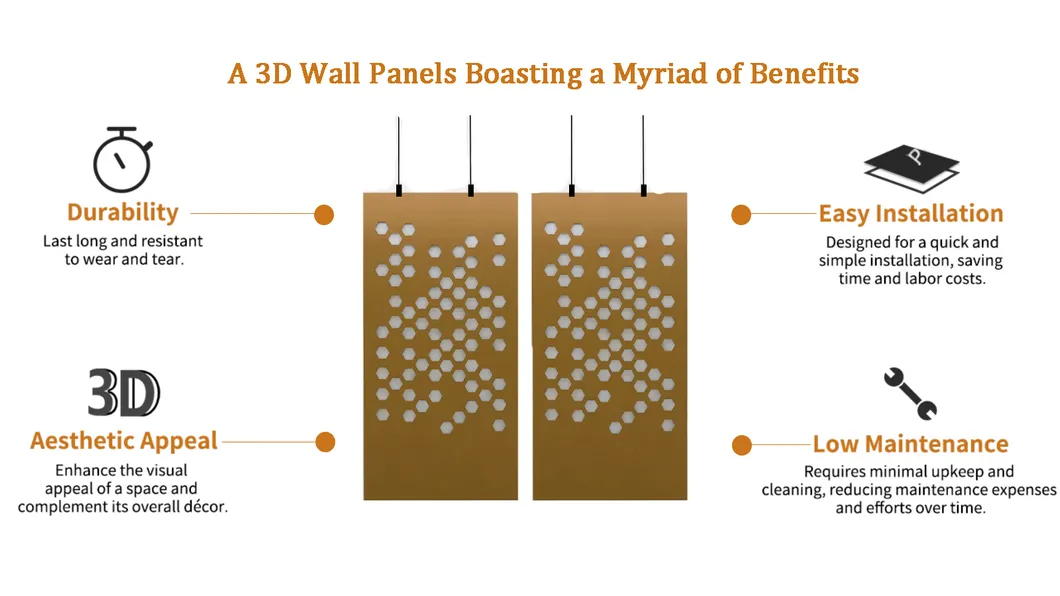 A 3D Wall Panels Boasting a Myriad of Benefits

Durability
Last long and resistant to wear and tear.

3D
Aesthetic Appeal
Enhance the visual appeal of a space and complement its overall décor.

P
Easy Installation
Designed for a quick and simple installation, saving time and labor costs.

Low Maintenance
Requires minimal upkeep and cleaning, reducing maintenance expenses and efforts over time.